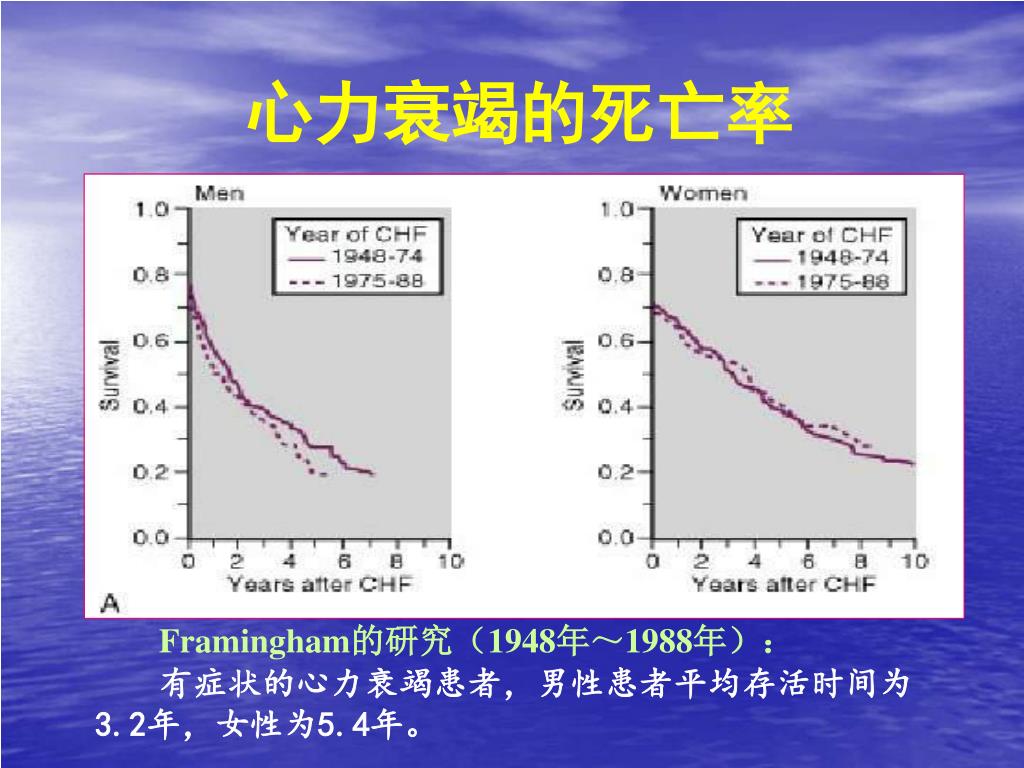 心力衰竭的死亡率

Men

Year of CHF
1948-74
1975-88

Survival

1.0
0.8
0.6
0.4
0.2
0.0

0 2 4 6 8 10
Years after CHF

A

Women

Year of CHF
1948-74
1975-88

Survival

1.0
0.8
0.6
0.4
0.2
0.0

0 2 4 6 8 10
Years after CHF

Framingham的研究（1948年～1988年）：

有症状的心力衰竭患者，男性患者平均存活时间为3.2年，女性为5.4年。